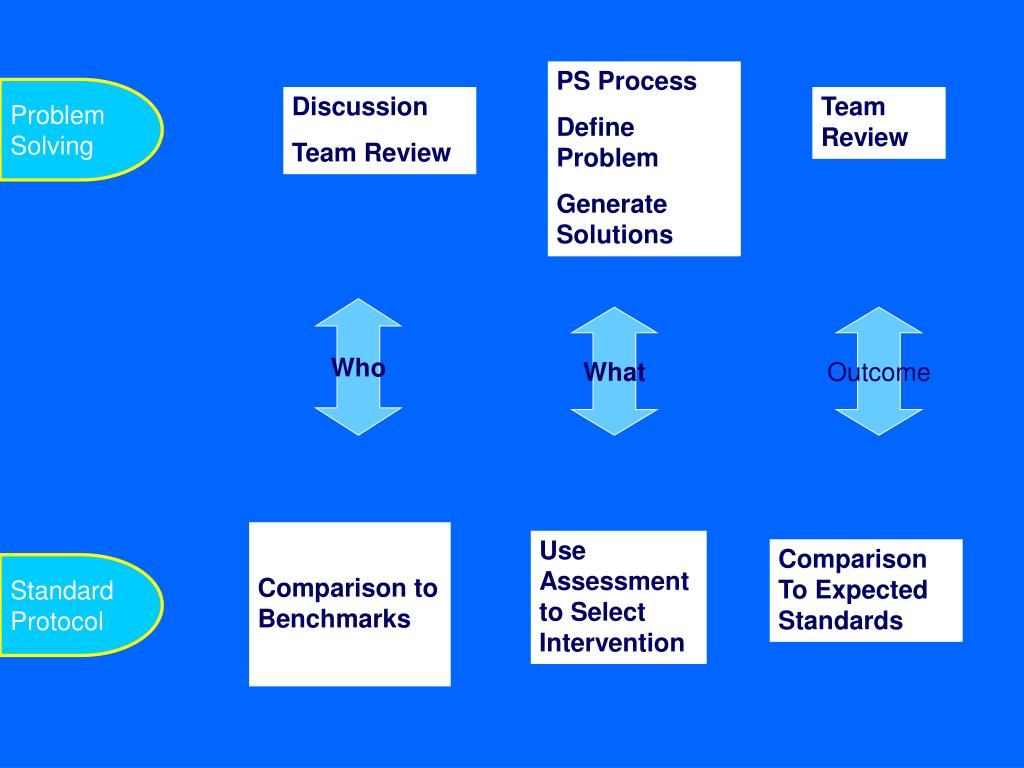 Problem Solving

Discussion

Team Review

PS Process

Define Problem

Generate Solutions

Team Review

Who

What

Outcome

Standard Protocol

Comparison to Benchmarks

Use Assessment to Select Intervention

Comparison To Expected Standards